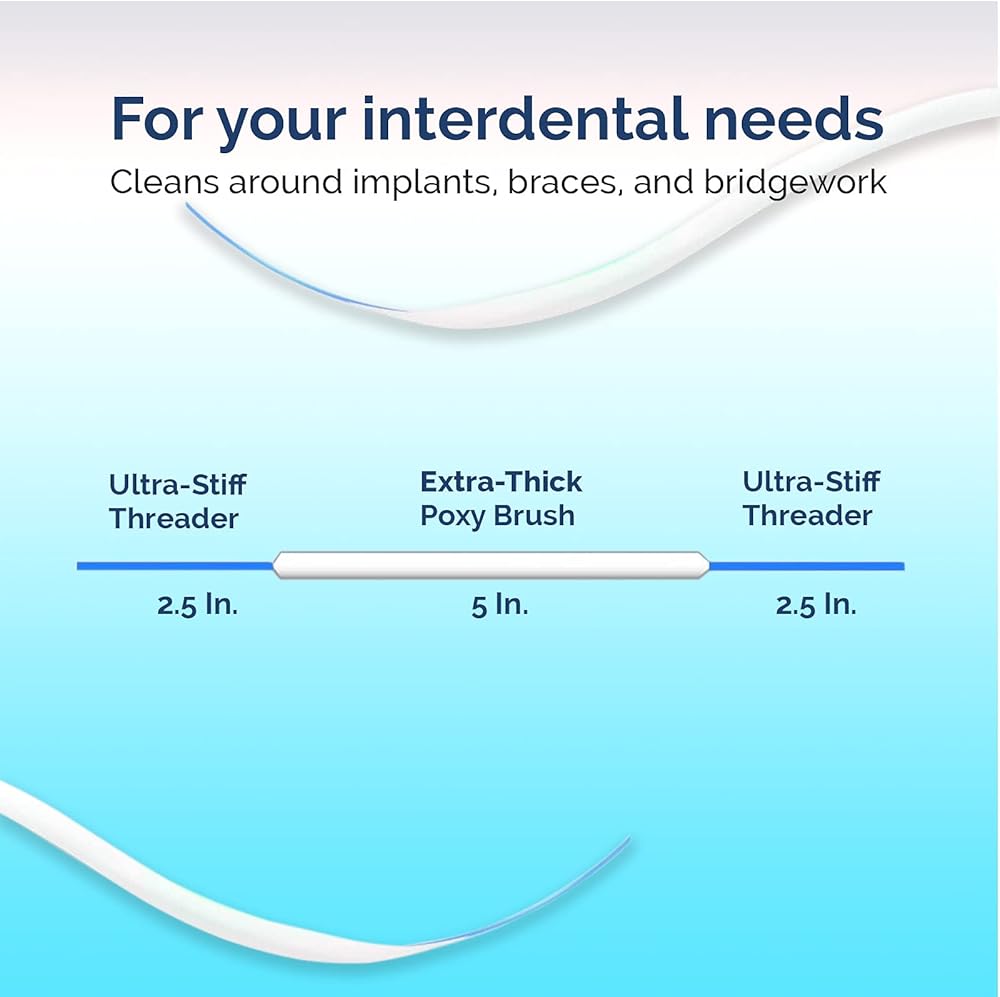 For your interdental needs
Cleans around implants, braces, and bridgework

Ultra-Stiff Threader

Extra-Thick Poxy Brush

Ultra-Stiff Threader

2.5 In.

5 In.

2.5 In.